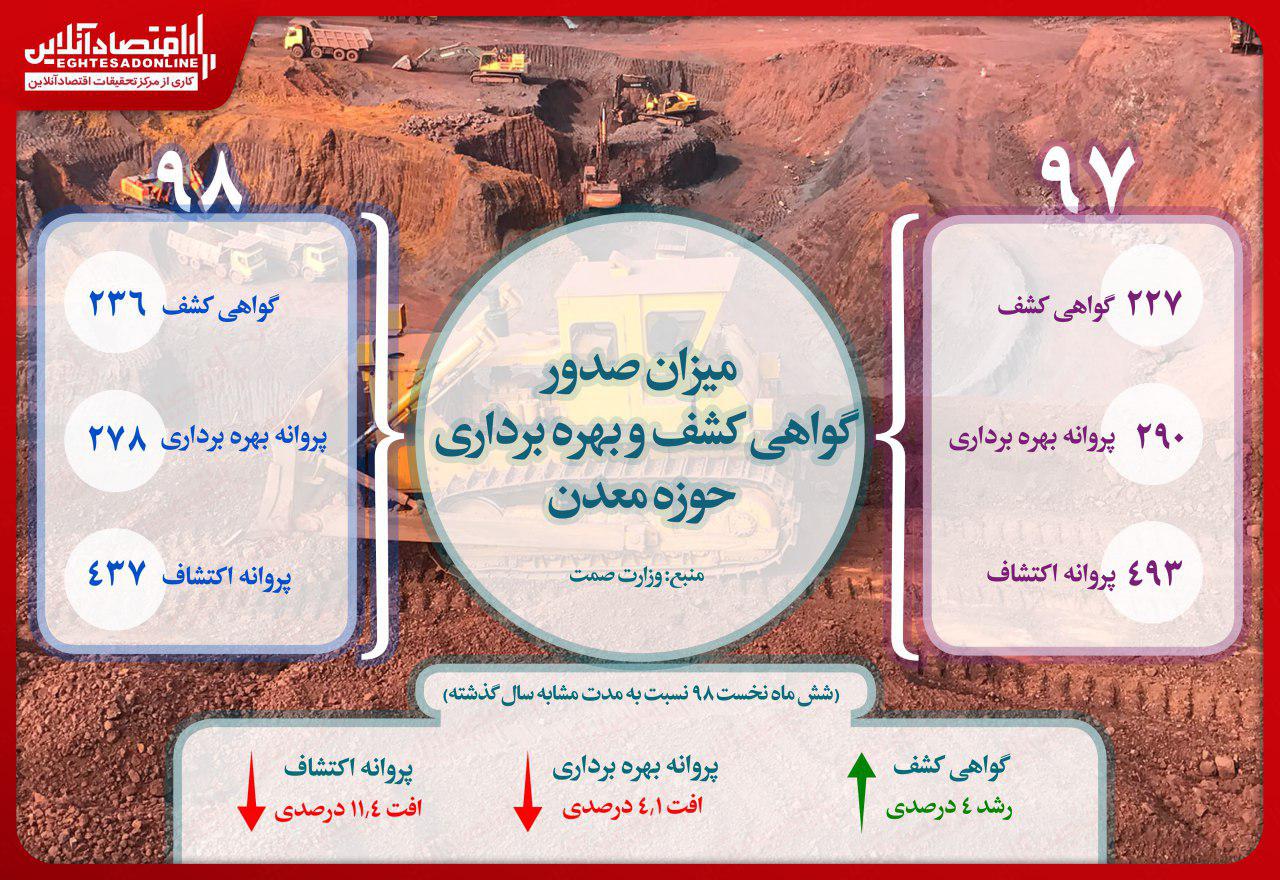 اقتصادآنلاین
EGHTESADONLINE
کاری از مرکز تحقیقات اقتصادآنلاین

۹۷

۲۲۷ گواهی کشف

۲۹۰ پروانه بهره برداری

۴۹۳ پروانه اکتشاف

میزان صدور
گواهی کشف و بهره برداری
حوزه معدن

منبع: وزارت صمت

۹۸

۲۳۶ گواهی کشف

۲۷۸ پروانه بهره برداری

۴۳۷ پروانه اکتشاف

(شش ماه نخست ۹۸ نسبت به مدت مشابه سال گذشته)

گواهی کشف
رشد ۴ درصدی

پروانه بهره برداری
افت ۴٫۱ درصدی

پروانه اکتشاف
افت ۱۱٫۴ درصدی